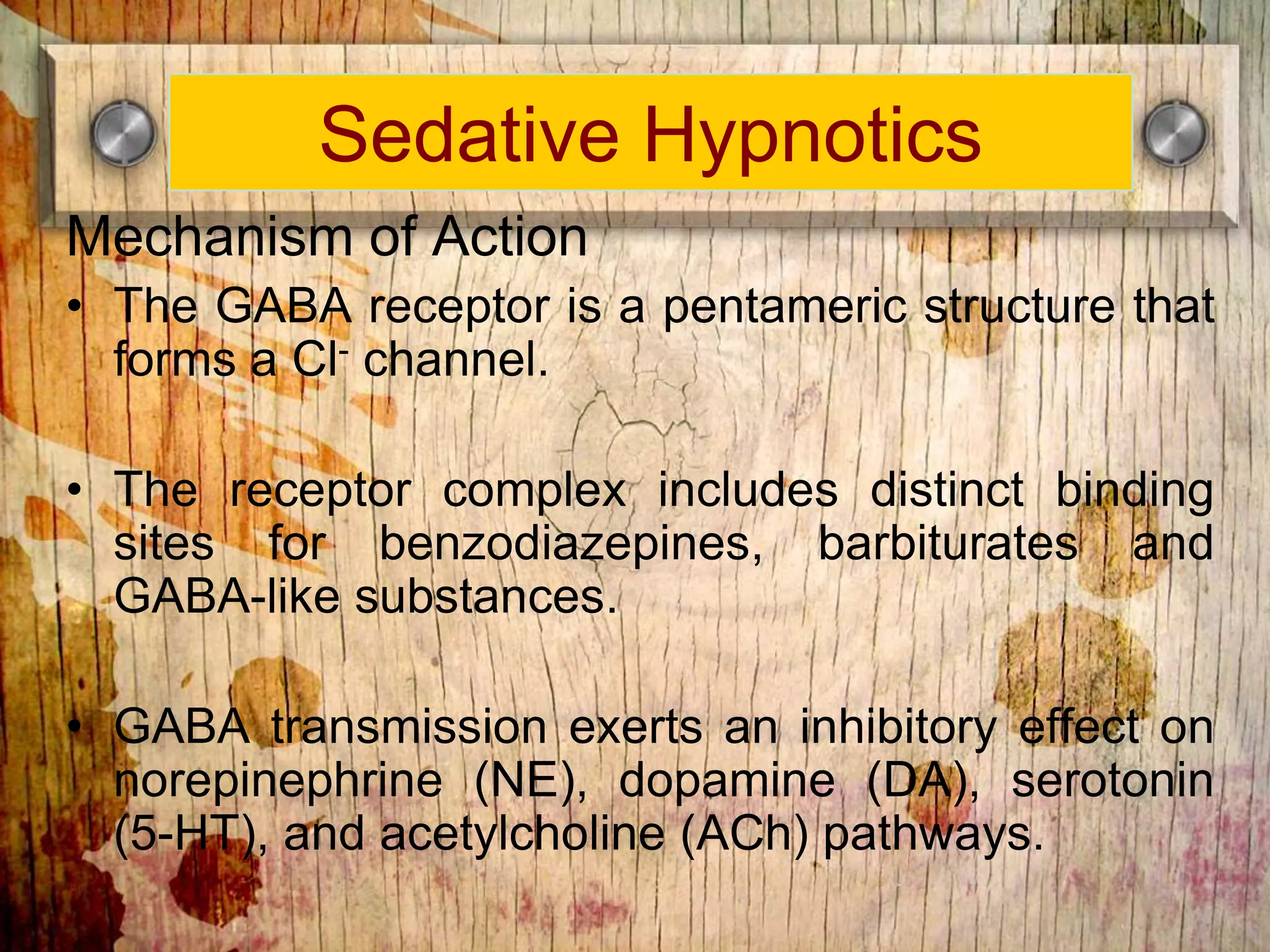 Sedative Hypnotics

Mechanism of Action

• The GABA receptor is a pentameric structure that forms a $Cl^-$ channel.

• The receptor complex includes distinct binding sites for benzodiazepines, barbiturates and GABA-like substances.

• GABA transmission exerts an inhibitory effect on norepinephrine (NE), dopamine (DA), serotonin (5-HT), and acetylcholine (ACh) pathways.